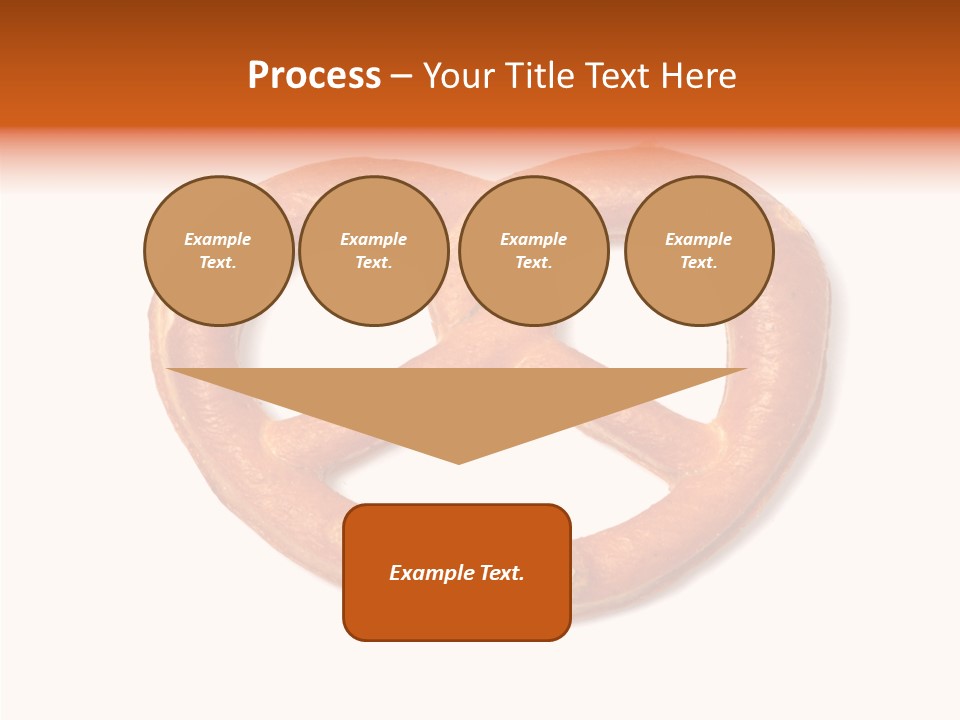 Process – Your Title Text Here

Example Text.

Example Text.

Example Text.

Example Text.

Example Text.